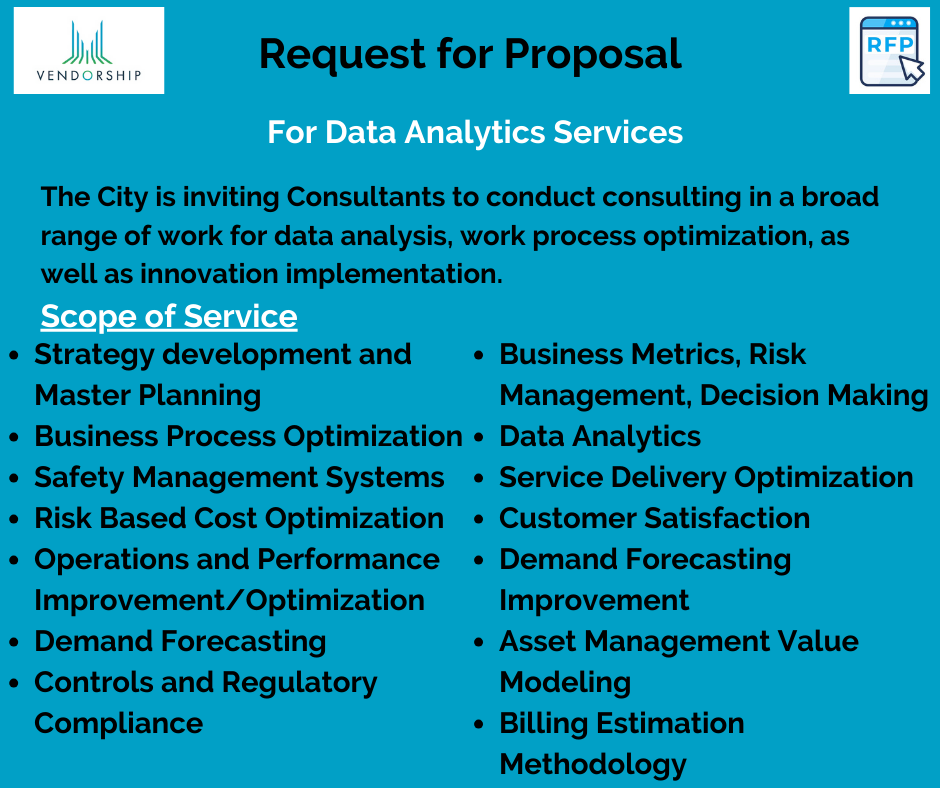 VENDORSHIP

Request for Proposal

RFP

For Data Analytics Services

The City is inviting Consultants to conduct consulting in a broad range of work for data analysis, work process optimization, as well as innovation implementation.

Scope of Service

- Strategy development and Master Planning
- Business Process Optimization
- Safety Management Systems
- Risk Based Cost Optimization
- Operations and Performance Improvement/Optimization
- Demand Forecasting
- Controls and Regulatory Compliance

- Business Metrics, Risk Management, Decision Making
- Data Analytics
- Service Delivery Optimization
- Customer Satisfaction
- Demand Forecasting Improvement
- Asset Management Value Modeling
- Billing Estimation Methodology